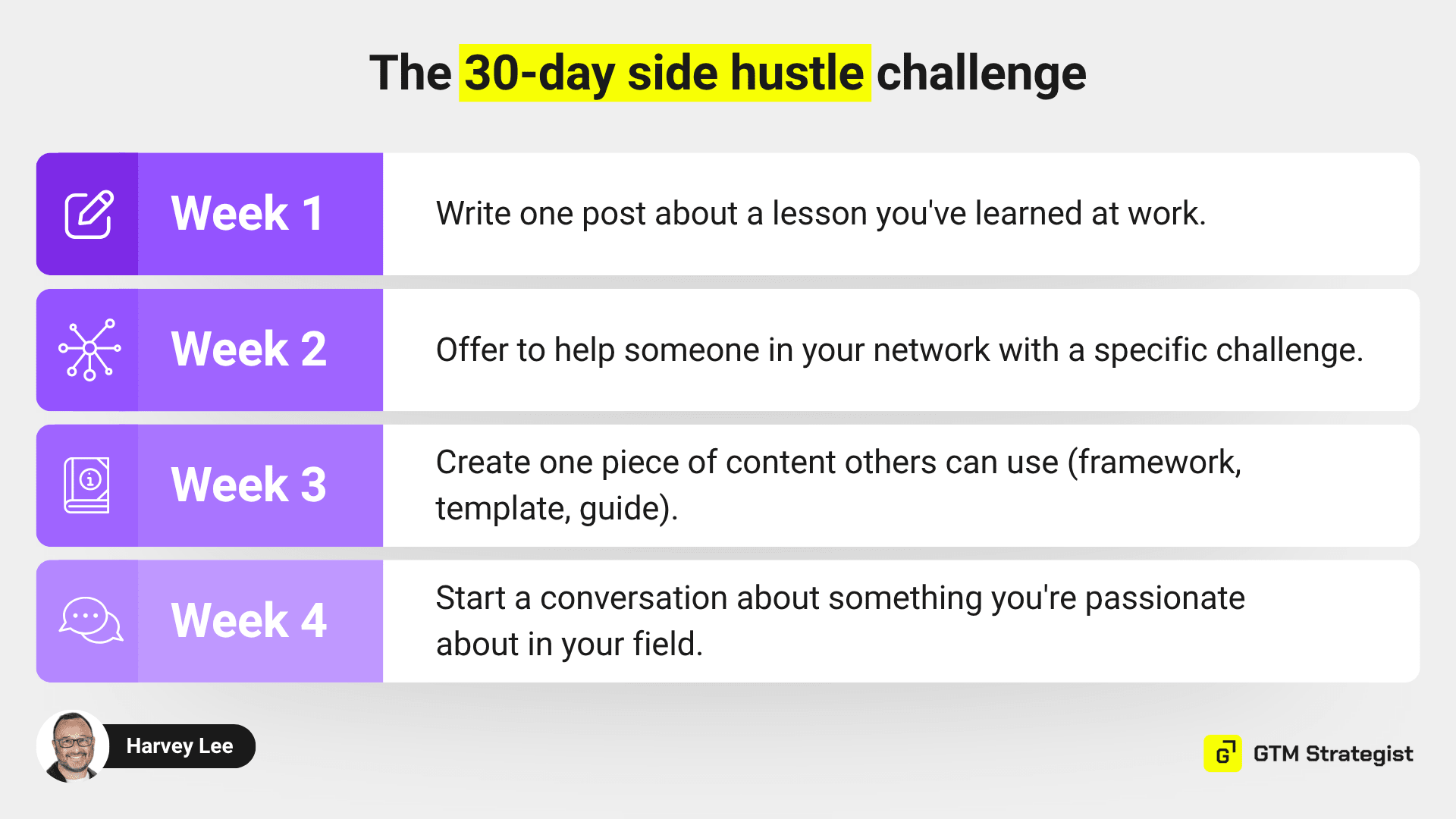 The 30-day side hustle challenge

Week 1
Write one post about a lesson you've learned at work.

Week 2
Offer to help someone in your network with a specific challenge.

Week 3
Create one piece of content others can use (framework, template, guide).

Week 4
Start a conversation about something you're passionate about in your field.

Harvey Lee

G GTM Strategist